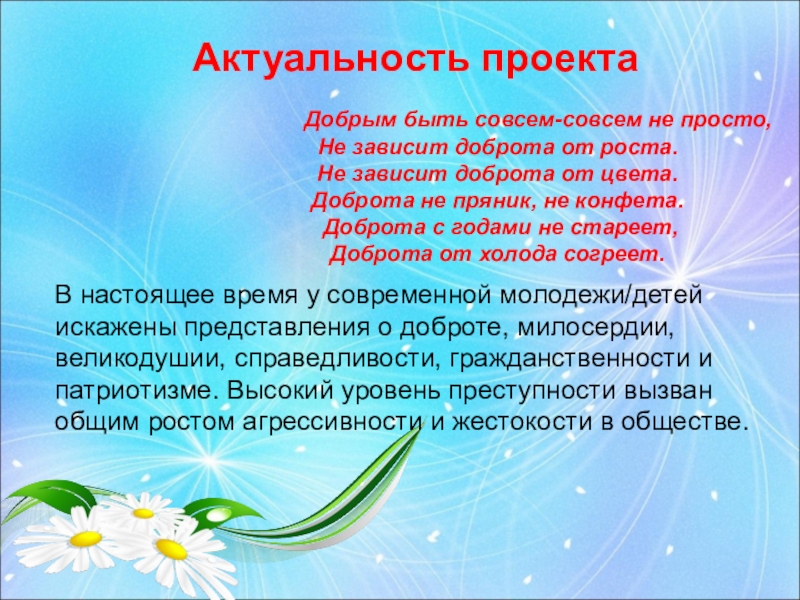 Актуальность проекта

Добрым быть совсем-совсем не просто,
Не зависит доброта от роста.
Не зависит доброта от цвета.
Доброта не пряник, не конфета.
Доброта с годами не стареет,
Доброта от холода согреет.

В настоящее время у современной молодежи/детей искажены представления о доброте, милосердии, великодушии, справедливости, гражданственности и патриотизме. Высокий уровень преступности вызван общим ростом агрессивности и жестокости в обществе.